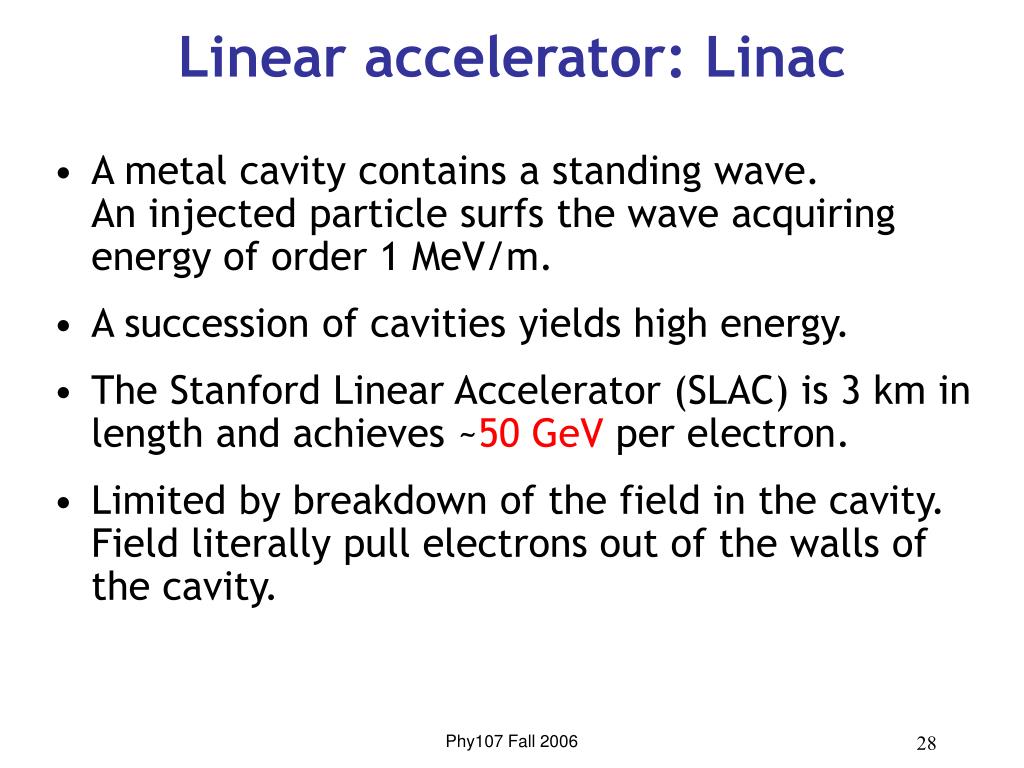 Linear accelerator: Linac

• A metal cavity contains a standing wave.
An injected particle surfs the wave acquiring energy of order 1 MeV/m.

• A succession of cavities yields high energy.

• The Stanford Linear Accelerator (SLAC) is 3 km in length and achieves ~50 GeV per electron.

• Limited by breakdown of the field in the cavity. Field literally pull electrons out of the walls of the cavity.

Phy107 Fall 2006

28